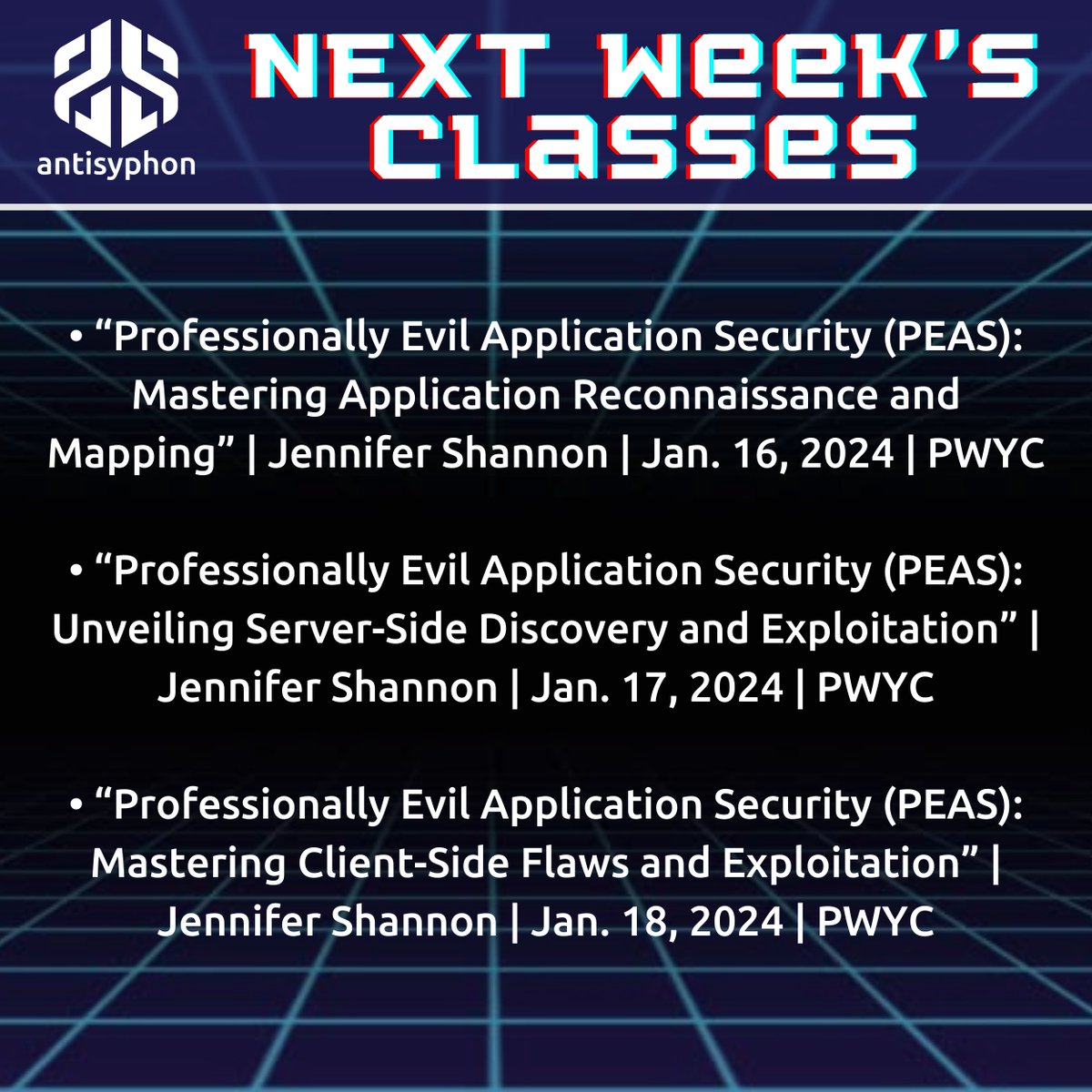 antisyphon

NEXT WEEK'S CLASSES

• "Professionally Evil Application Security (PEAS): Mastering Application Reconnaissance and Mapping" | Jennifer Shannon | Jan. 16, 2024 | PWYC

• "Professionally Evil Application Security (PEAS): Unveiling Server-Side Discovery and Exploitation" | Jennifer Shannon | Jan. 17, 2024 | PWYC

• "Professionally Evil Application Security (PEAS): Mastering Client-Side Flaws and Exploitation" | Jennifer Shannon | Jan. 18, 2024 | PWYC